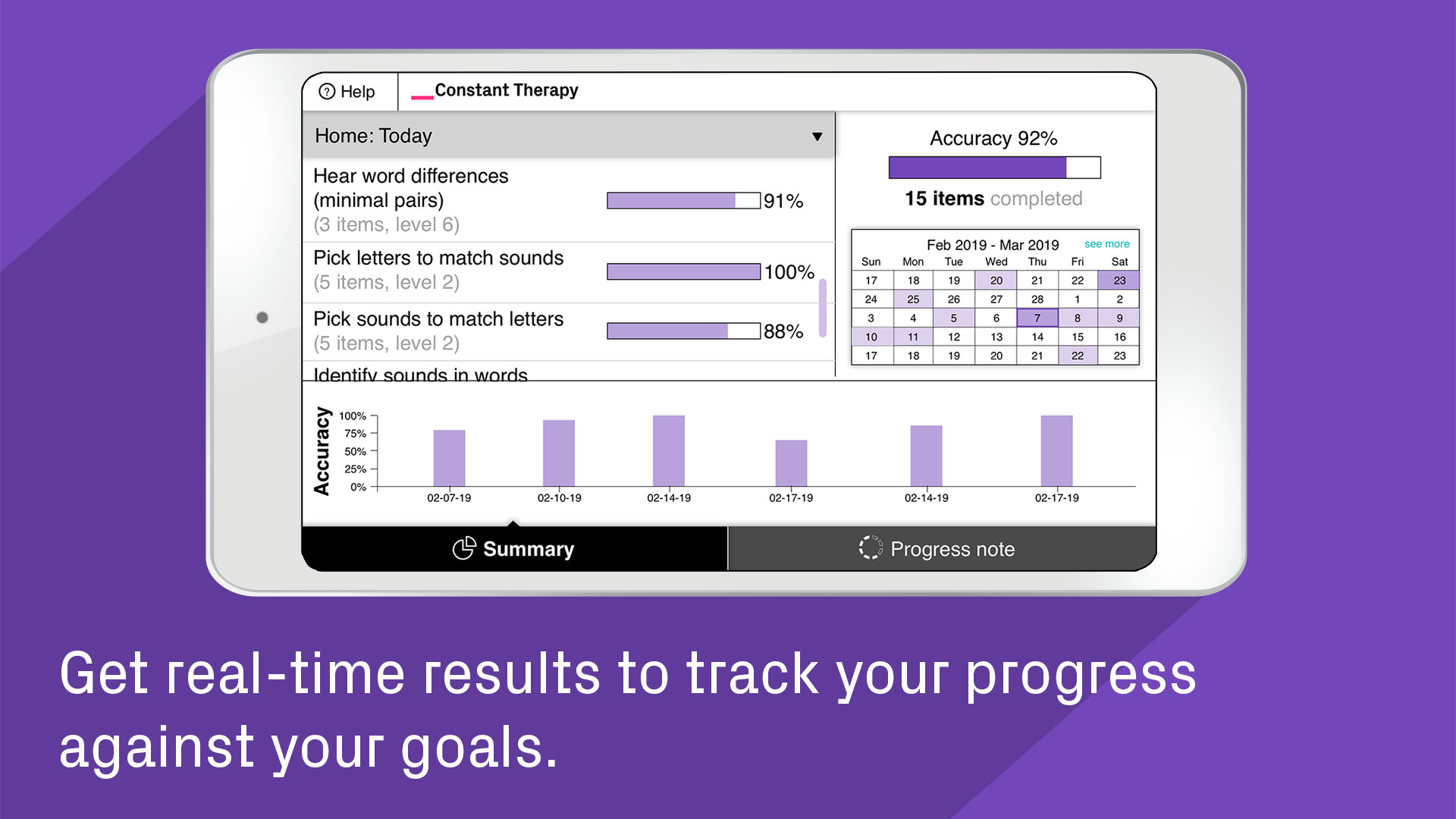 Help

Constant Therapy

Home: Today

Hear word differences (minimal pairs)
(3 items, level 6) 91%

Pick letters to match sounds
(5 items, level 2) 100%

Pick sounds to match letters
(5 items, level 2) 88%

Identify sounds in words

Accuracy 92%

15 items completed

Feb 2019 - Mar 2019 see more

| Sun | Mon | Tue | Wed | Thu | Fri | Sat |
|---|---|---|---|---|---|---|
| 17 | 18 | 19 | 20 | 21 | 22 | 23 |
| 24 | 25 | 26 | 27 | 28 | 1 | 2 |
| 3 | 4 | 5 | 6 | 7 | 8 | 9 |
| 10 | 11 | 12 | 13 | 14 | 15 | 16 |
| 17 | 18 | 19 | 20 | 21 | 22 | 23 |

Accuracy
100%
75%
50%
25%
0%
02-07-19 02-10-19 02-14-19 02-17-19 02-14-19 02-17-19

Summary

Progress note

Get real-time results to track your progress against your goals.